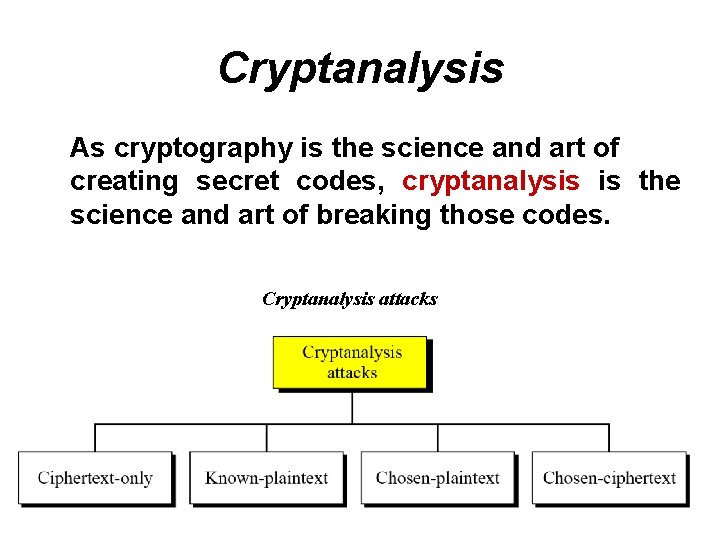 Cryptanalysis

As cryptography is the science and art of creating secret codes, cryptanalysis is the science and art of breaking those codes.

Cryptanalysis attacks

Cryptanalysis attacks

Ciphertext-only

Known-plaintext

Chosen-plaintext

Chosen-ciphertext